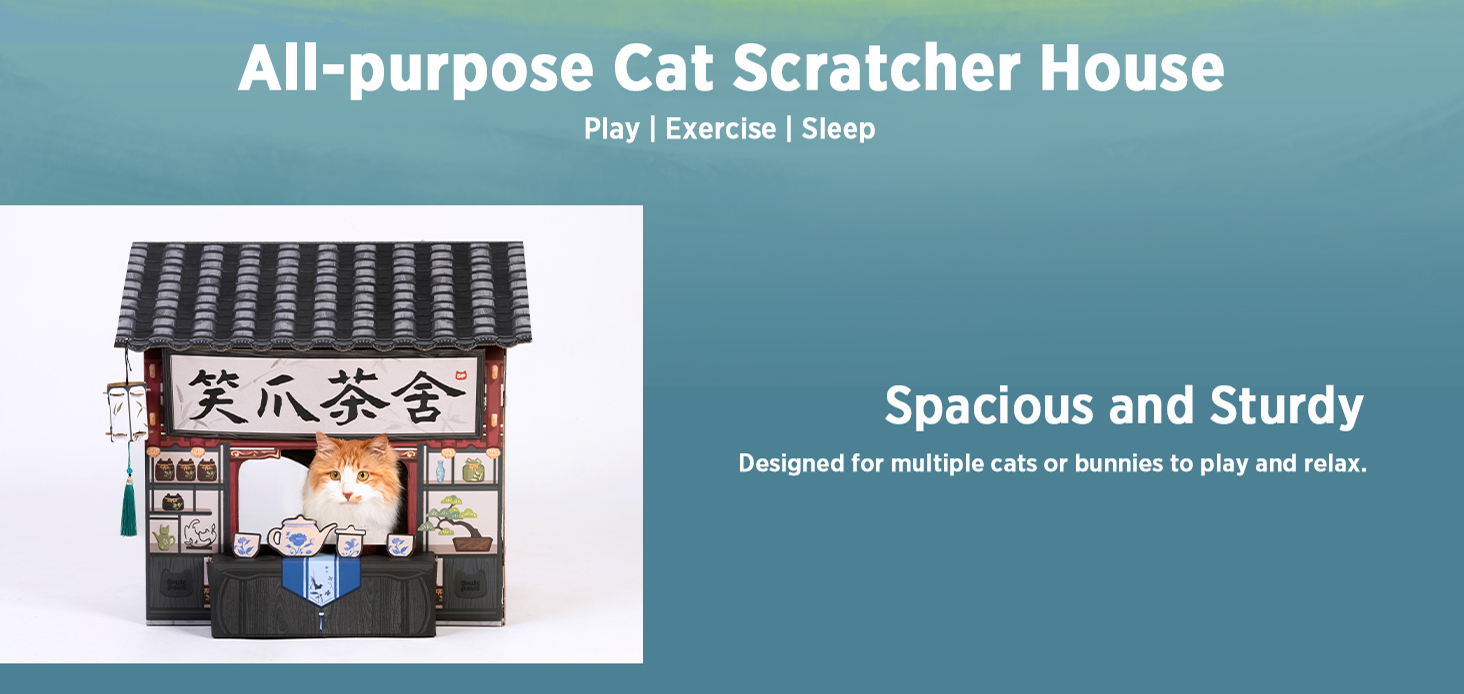 All-purpose Cat Scratcher House

Play | Exercise | Sleep

笑爪茶舍

Spacious and Sturdy

Designed for multiple cats or bunnies to play and relax.